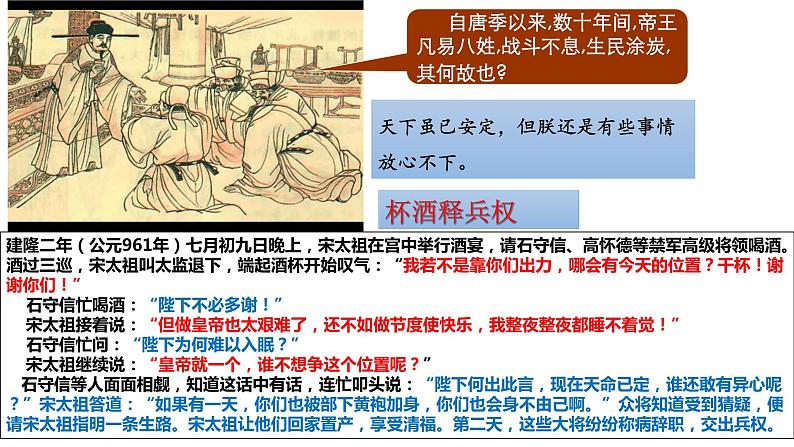 自唐季以来,数十年间,帝王凡易八姓,战斗不息,生民涂炭,其何故也?

天下虽已安定，但朕还是有些事情放心不下。

杯酒释兵权

建隆二年（公元961年）七月初九日晚上，宋太祖在宫中举行酒宴，请石守信、高怀德等禁军高级将领喝酒。酒过三巡，宋太祖叫太监退下，端起酒杯开始叹气：“我若不是靠你们出力，哪会有今天的位置？干杯！谢谢你们！”

石守信忙喝酒：“陛下不必多谢！”

宋太祖接着说：“但做皇帝也太艰难了，还不如做节度使快乐，我整夜整夜都睡不着觉！”

石守信忙问：“陛下为何难以入眠？”

宋太祖继续说：“皇帝就一个，谁不想争这个位置呢？”

石守信等人面面相觑，知道这话中有话，连忙叩头说：“陛下何出此言，现在天命已定，谁还敢有异心呢？”宋太祖答道：“如果有一天，你们也被部下黄袍加身，你们也会身不由己啊。”众将知道受到猜疑，便请宋太祖指明一条生路。宋太祖让他们回家置产，享受清福。第二天，这些大将纷纷称病辞职，交出兵权。